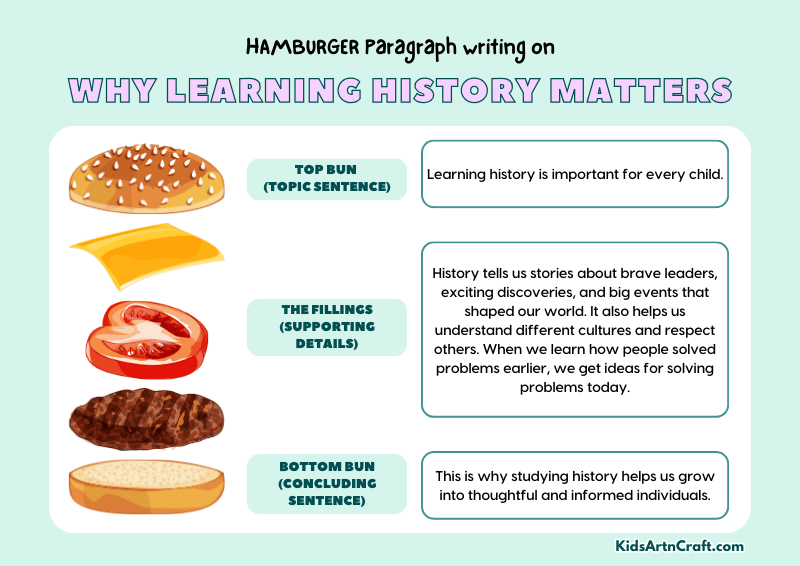 HAMBURGER Paragraph writing on

WHY LEARNING HISTORY MATTERS

TOP BUN (TOPIC SENTENCE)

Learning history is important for every child.

THE FILLINGS (SUPPORTING DETAILS)

History tells us stories about brave leaders, exciting discoveries, and big events that shaped our world. It also helps us understand different cultures and respect others. When we learn how people solved problems earlier, we get ideas for solving problems today.

BOTTOM BUN (CONCLUDING SENTENCE)

This is why studying history helps us grow into thoughtful and informed individuals.

KidsArtnCraft.com